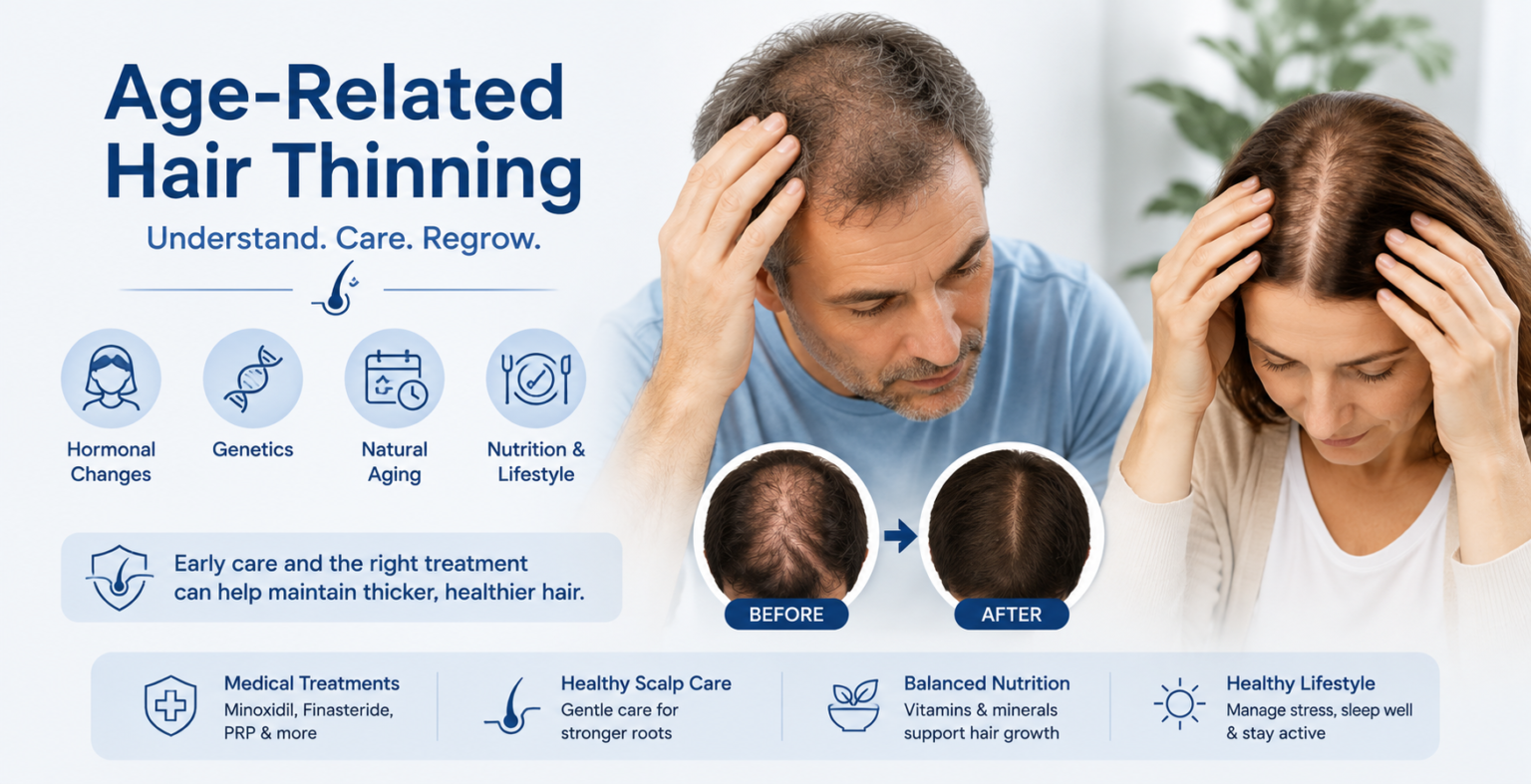 Age-Related Hair Thinning

Understand. Care. Regrow.

Hormonal Changes

Genetics

Natural Aging

Nutrition & Lifestyle

Early care and the right treatment can help maintain thicker, healthier hair.

BEFORE

AFTER

Medical Treatments
Minoxidil, Finasteride, PRP & more

Healthy Scalp Care
Gentle care for stronger roots

Balanced Nutrition
Vitamins & minerals support hair growth

Healthy Lifestyle
Manage stress, sleep well & stay active